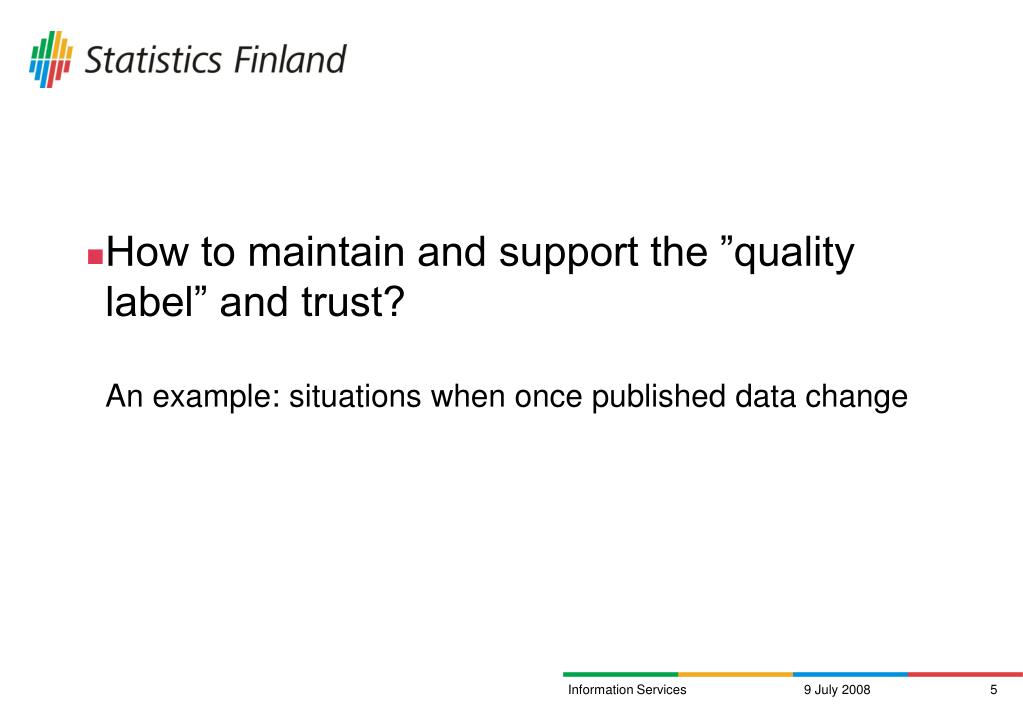 Statistics Finland

How to maintain and support the ”quality label” and trust?

An example: situations when once published data change

Information Services 9 July 2008 5